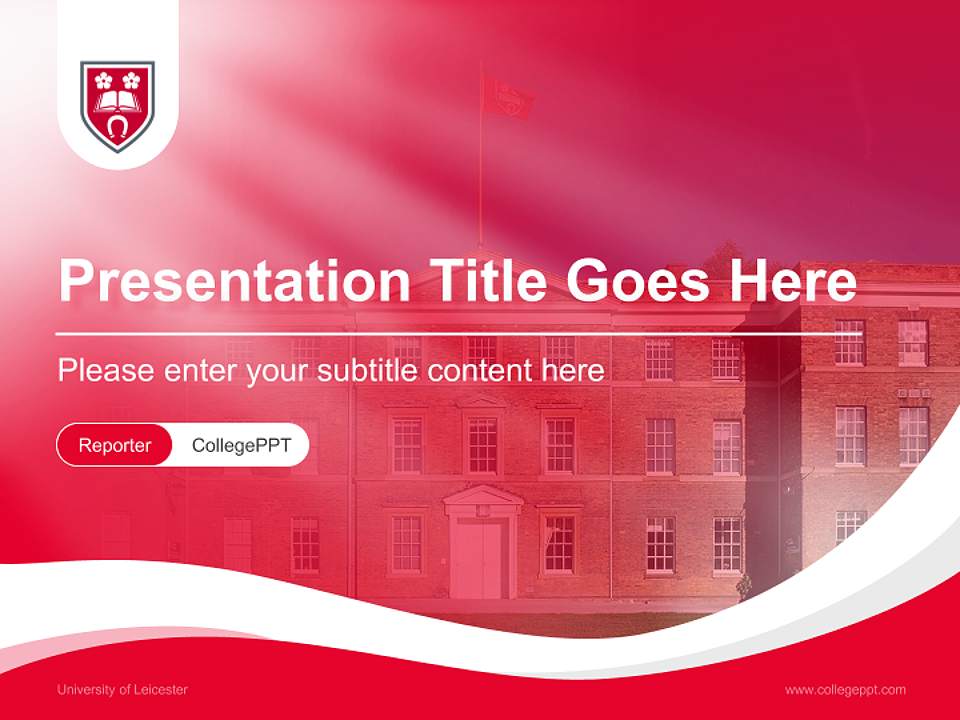 Presentation Title Goes Here

Please enter your subtitle content here

Reporter CollegePPT

University of Leicester

www.collegeppt.com